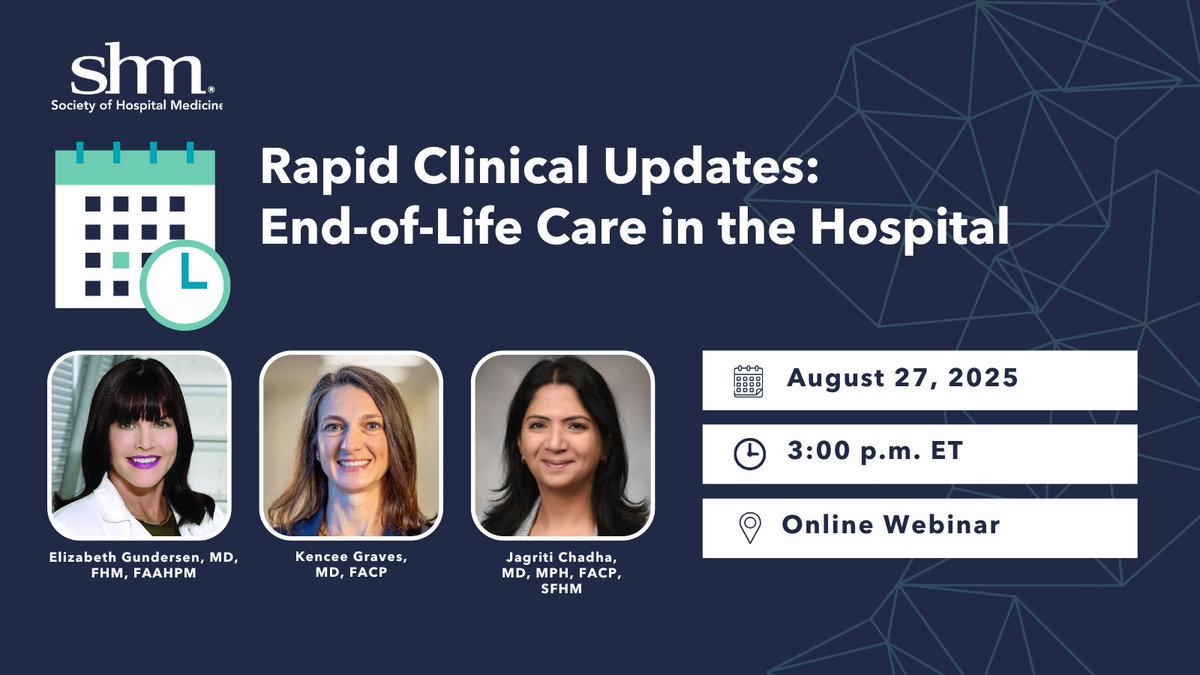 shm®
Society of Hospital Medicine

Rapid Clinical Updates: End-of-Life Care in the Hospital

Elizabeth Gundersen, MD, FHM, FAAHPM

Kencee Graves, MD, FACP

Jagriti Chadha, MD, MPH, FACP, SFHM

August 27, 2025

3:00 p.m. ET

Online Webinar